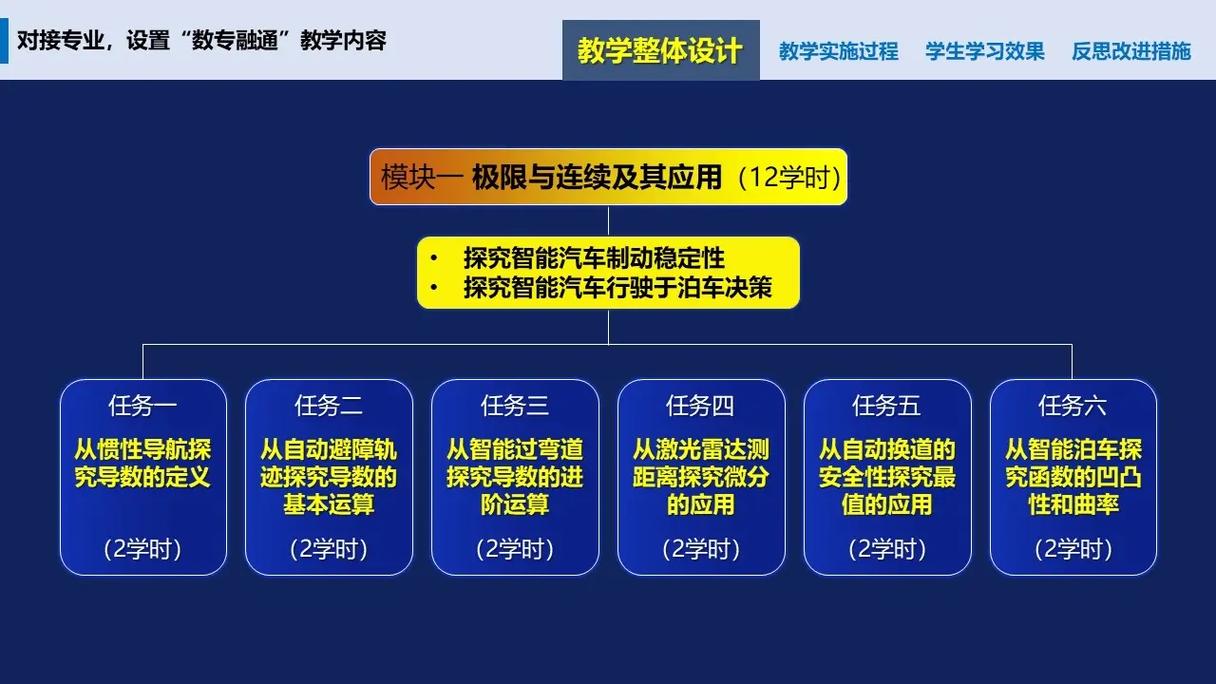 对接专业，设置“数专融通”教学内容

教学整体设计　教学实施过程　学生学习效果　反思改进措施

模块一 极限与连续及其应用（12学时）

• 探究智能汽车制动稳定性
• 探究智能汽车行驶于泊车决策

任务一
从惯性导航探究导数的定义
（2学时）

任务二
从自动避障轨迹探究导数的基本运算
（2学时）

任务三
从智能过弯道探究导数的进阶运算
（2学时）

任务四
从激光雷达测距离探究微分的应用
（2学时）

任务五
从自动换道的安全性探究最值的应用
（2学时）

任务六
从智能泊车探究函数的凹凸性和曲率
（2学时）